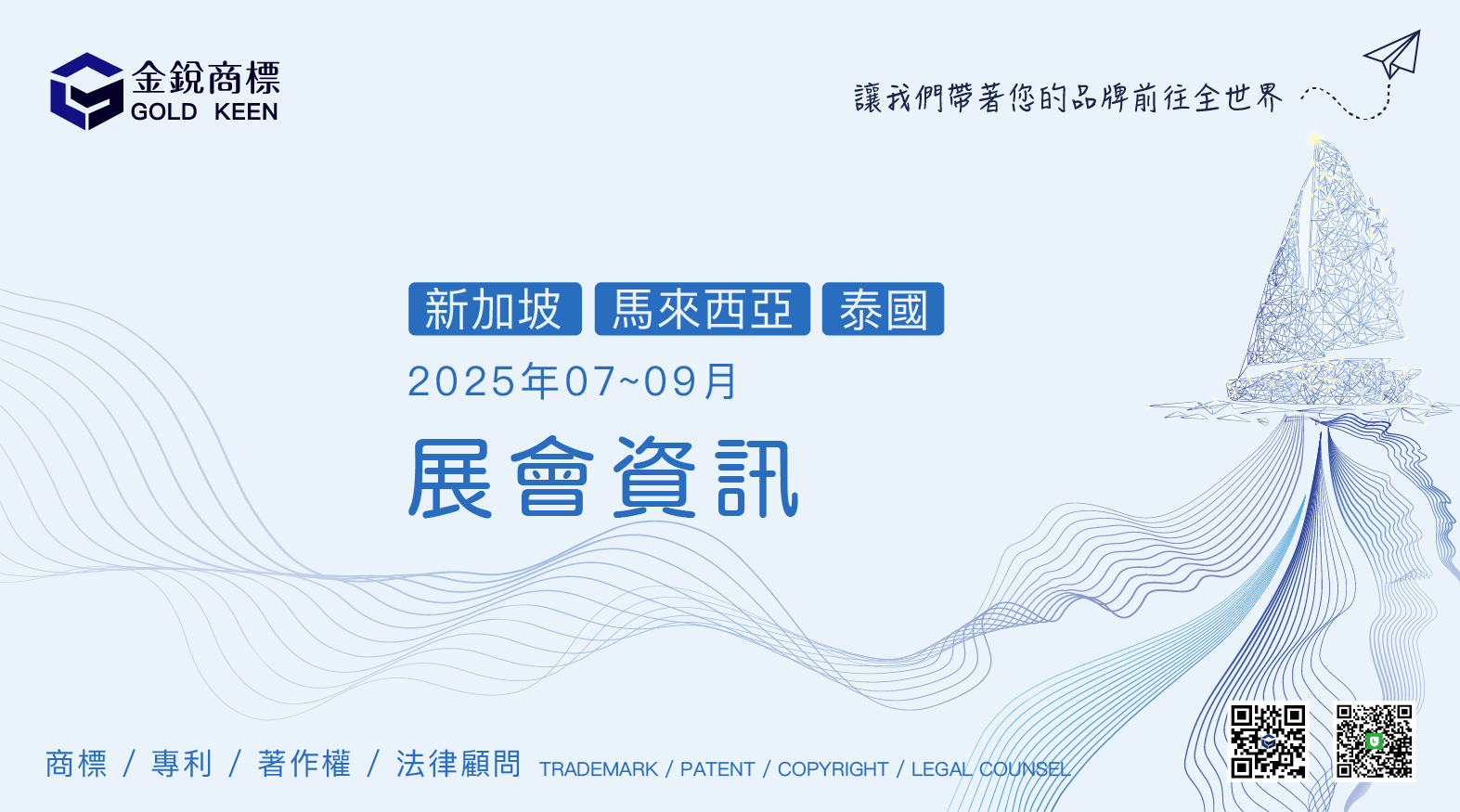 金銳商標
GOLD KEEN

讓我們帶著您的品牌前往全世界

新加坡 馬來西亞 泰國
2025年07~09月
展會資訊

商標 / 專利 / 著作權 / 法律顧問 TRADEMARK / PATENT / COPYRIGHT / LEGAL COUNSEL